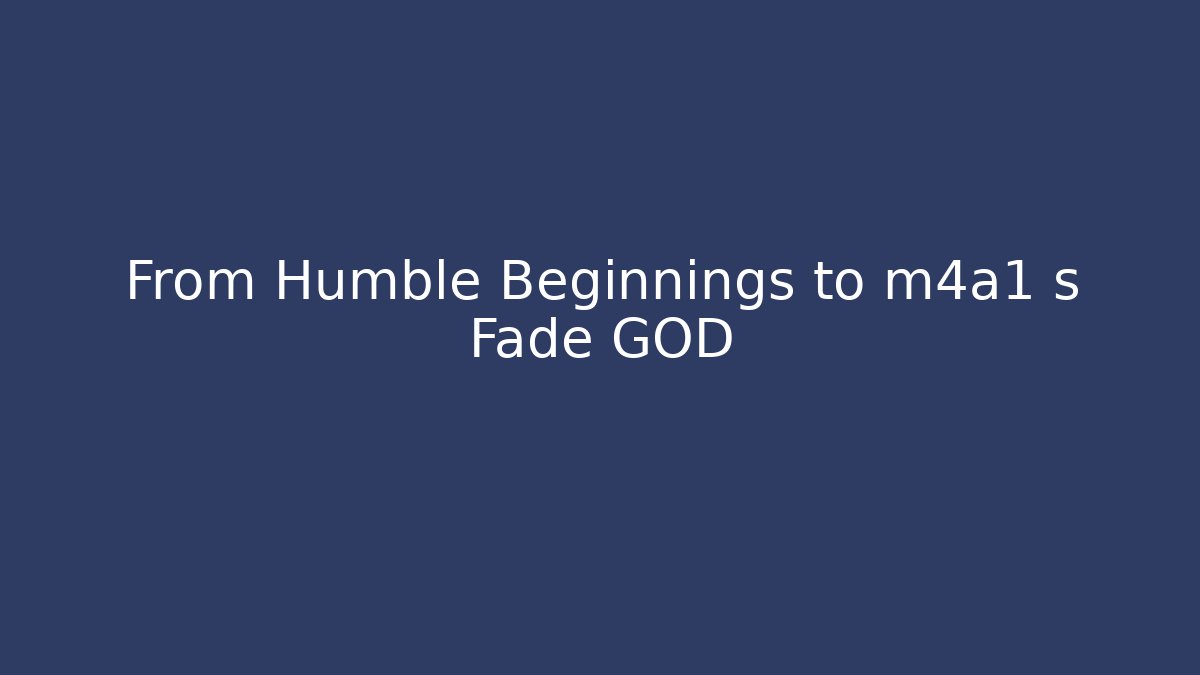 From Humble Beginnings to m4a1 s Fade GOD